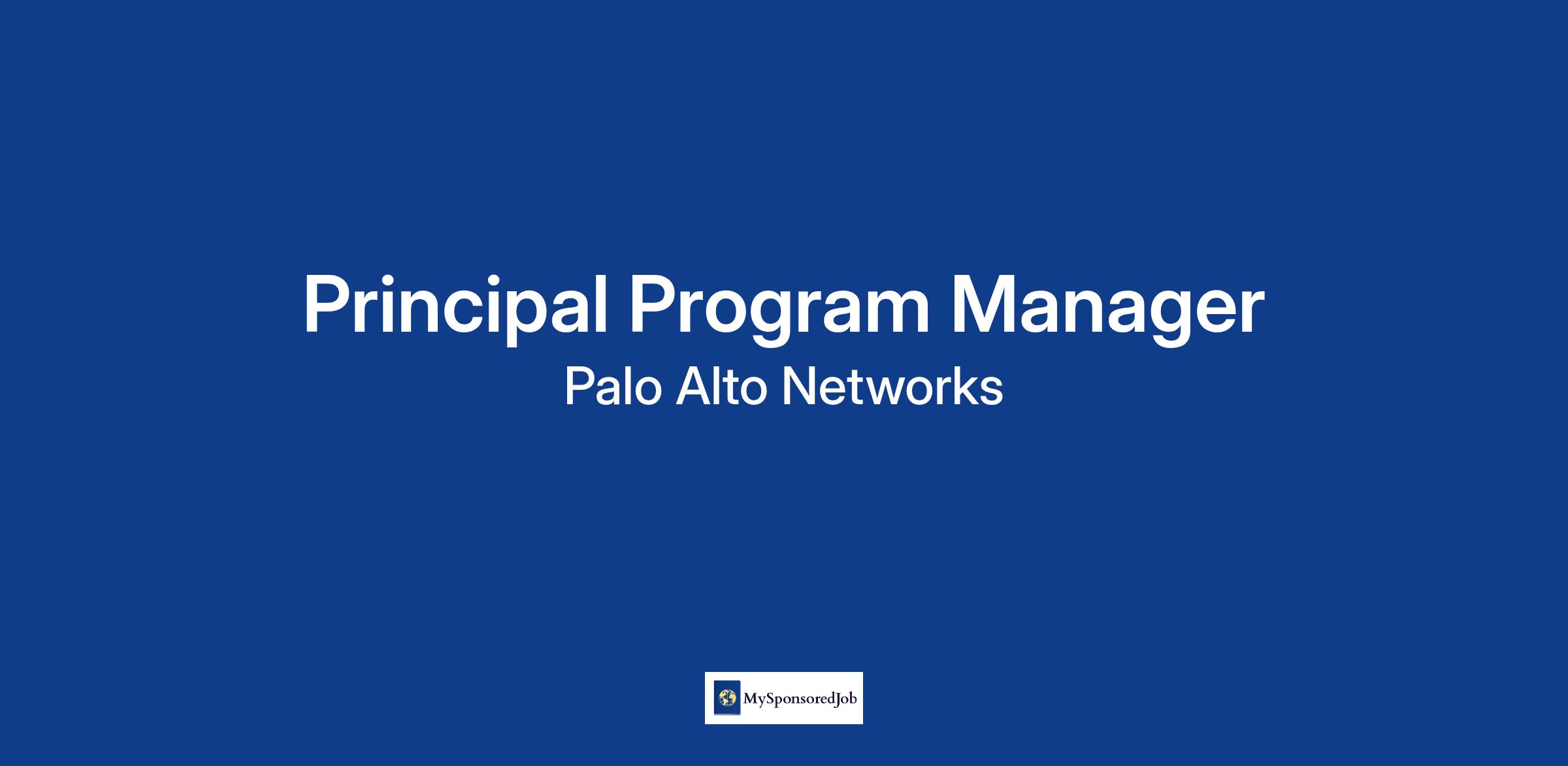 Principal Program Manager

Palo Alto Networks

MySponsoredJob